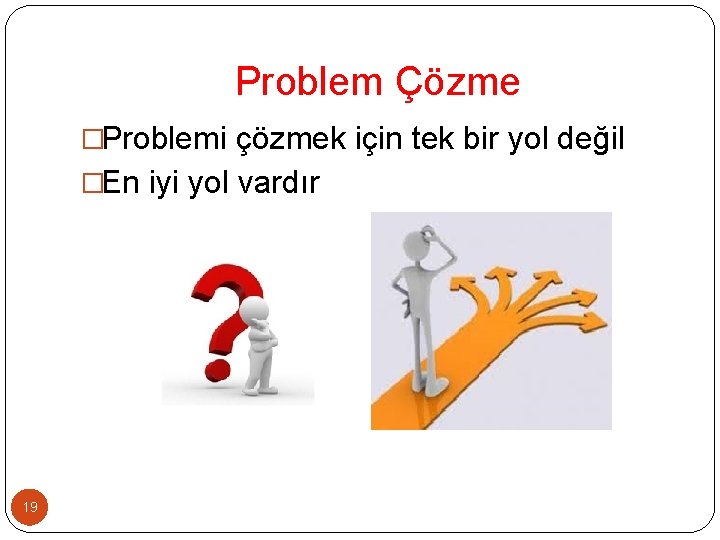 Problem Çözme

□Problemi çözmek için tek bir yol değil

□En iyi yol vardır

19